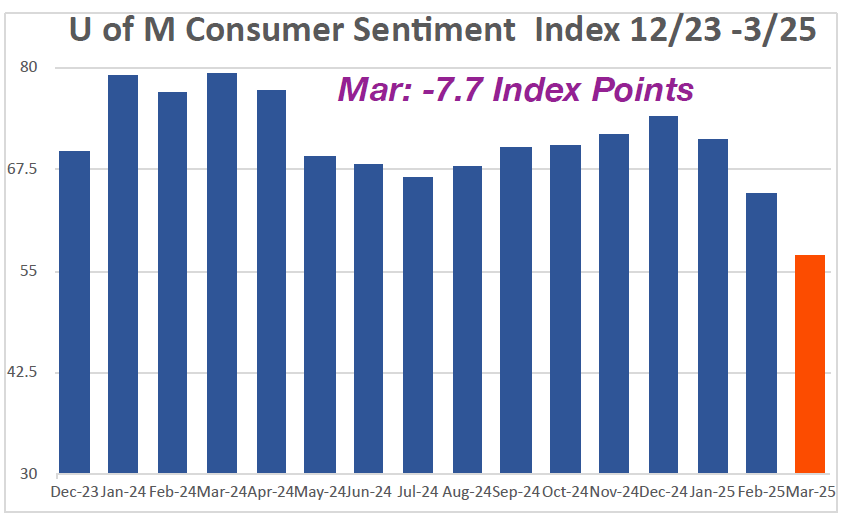 U of M Consumer Sentiment Index 12/23 -3/25

Mar: -7.7 Index Points

80
67.5
55
42.5
30

Dec-23 Jan-24 Feb-24 Mar-24 Apr-24 May-24 Jun-24 Jul-24 Aug-24 Sep-24 Oct-24 Nov-24 Dec-24 Jan-25 Feb-25 Mar-25